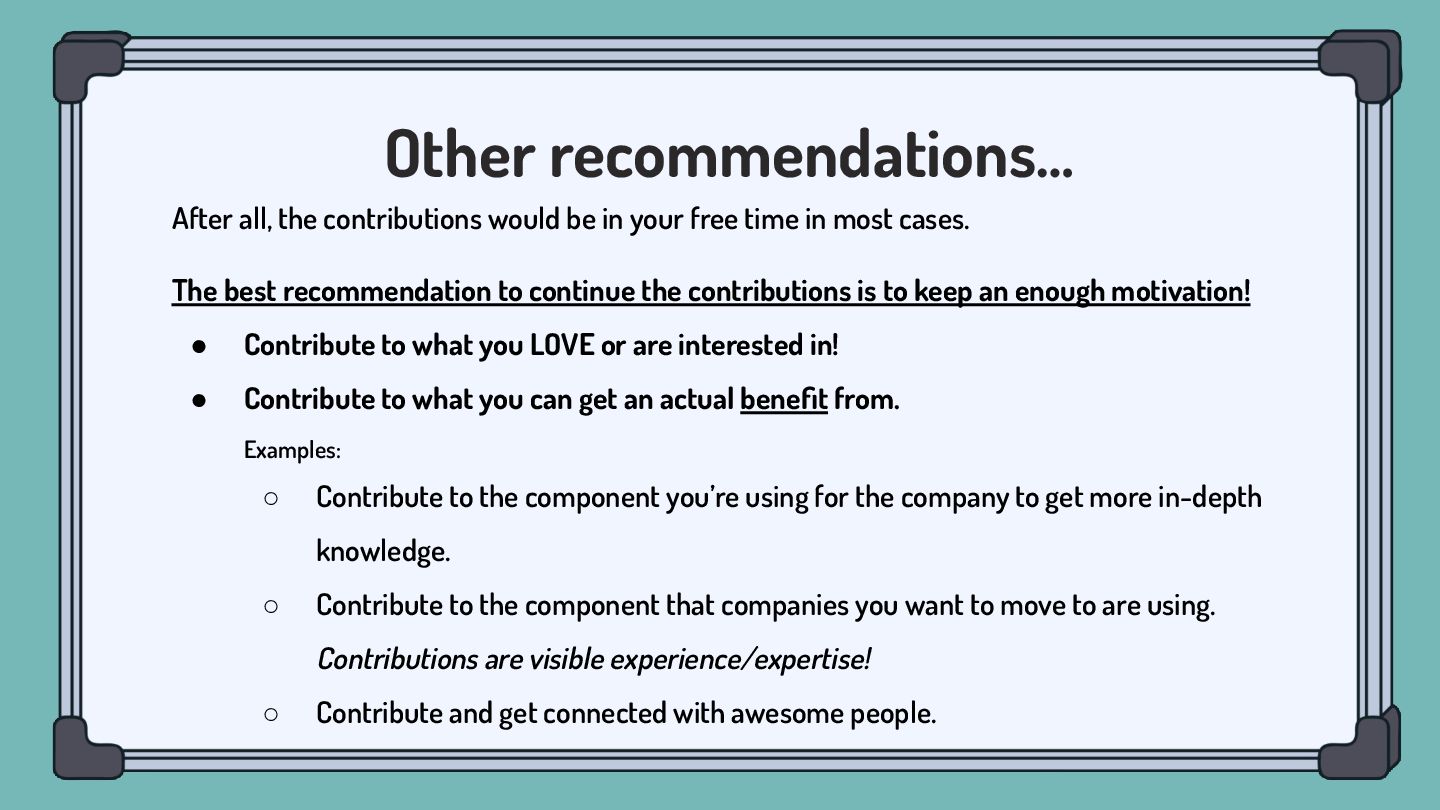 Other recommendations…

After all, the contributions would be in your free time in most cases.

The best recommendation to continue the contributions is to keep an enough motivation!

● Contribute to what you LOVE or are interested in!
● Contribute to what you can get an actual benefit from.

Examples:

○ Contribute to the component you're using for the company to get more in-depth knowledge.
○ Contribute to the component that companies you want to move to are using. Contributions are visible experience/expertise!
○ Contribute and get connected with awesome people.